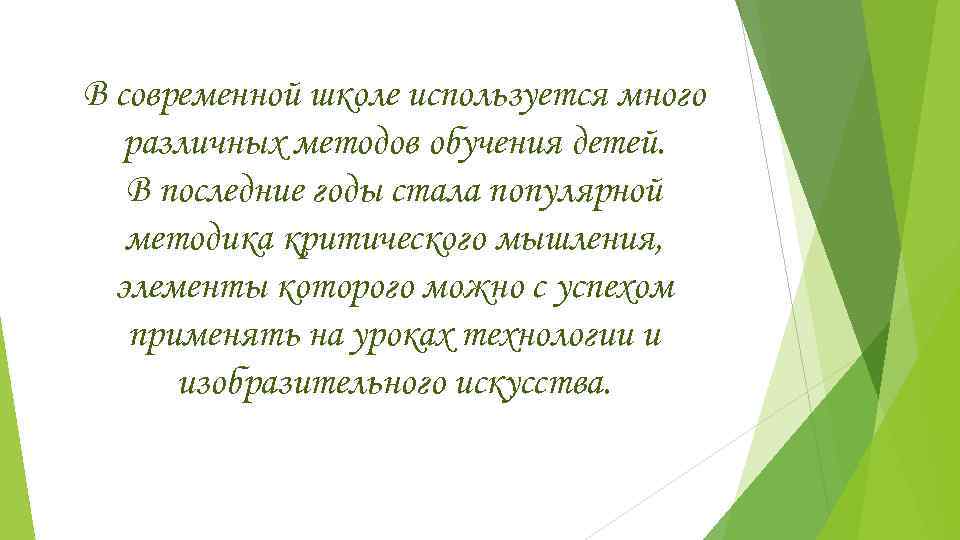 В современной школе используется много различных методов обучения детей.
В последние годы стала популярной методика критического мышления, элементы которого можно с успехом применять на уроках технологии и изобразительного искусства.